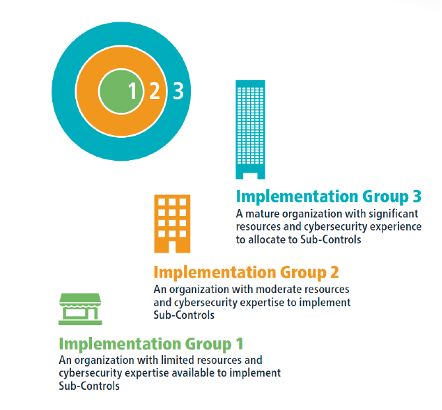 1 2 3

Implementation Group 3
A mature organization with significant resources and cybersecurity experience to allocate to Sub-Controls

Implementation Group 2
An organization with moderate resources and cybersecurity expertise to implement Sub-Controls

Implementation Group 1
An organization with limited resources and cybersecurity expertise available to implement Sub-Controls